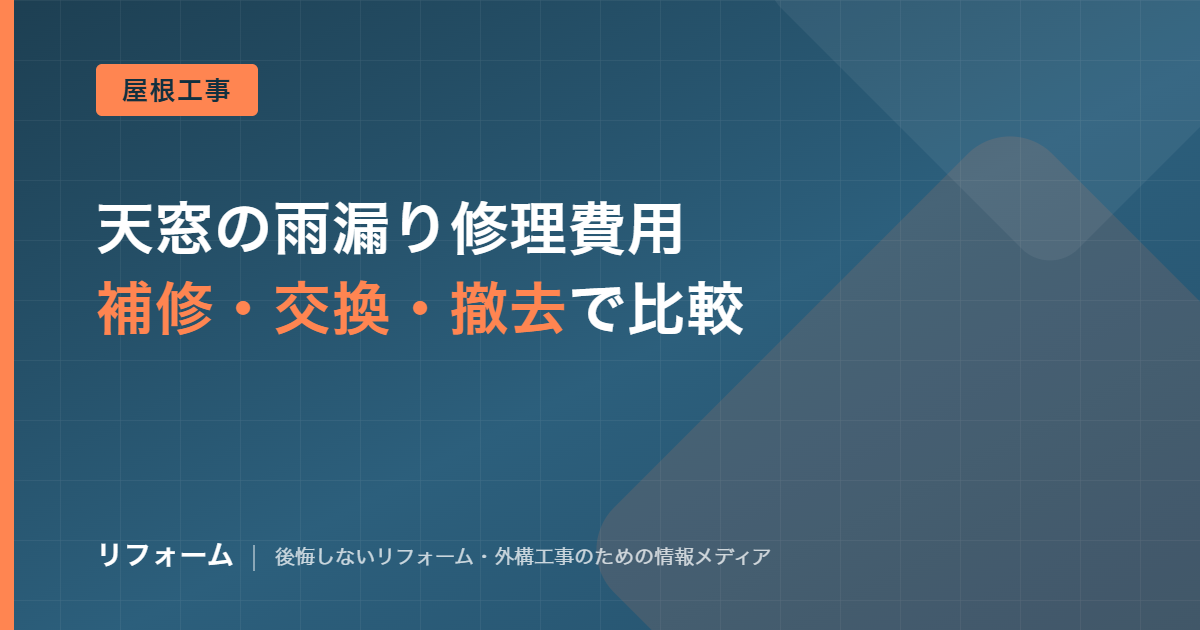 屋根工事

天窓の雨漏り修理費用
補修・交換・撤去で比較

リフォーム | 後悔しないリフォーム・外構工事のための情報メディア